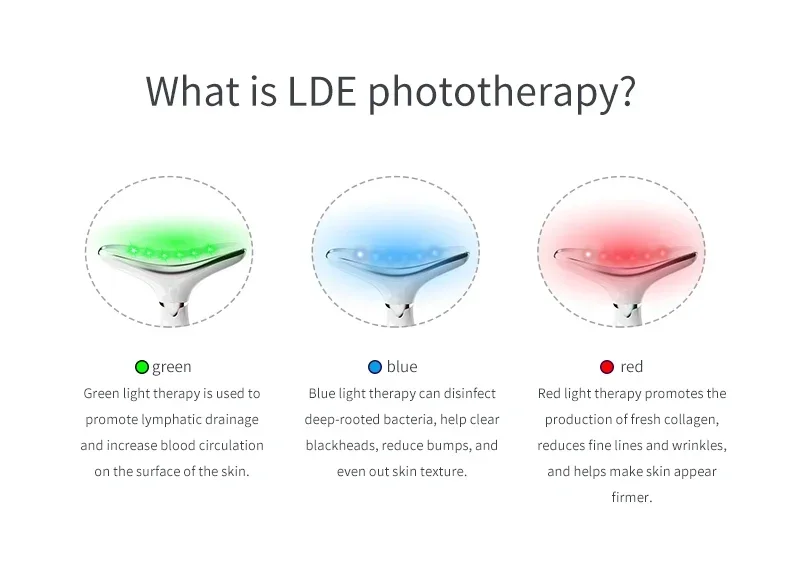 What is LDE phototherapy?

green
Green light therapy is used to promote lymphatic drainage and increase blood circulation on the surface of the skin.

blue
Blue light therapy can disinfect deep-rooted bacteria, help clear blackheads, reduce bumps, and even out skin texture.

red
Red light therapy promotes the production of fresh collagen, reduces fine lines and wrinkles, and helps make skin appear firmer.